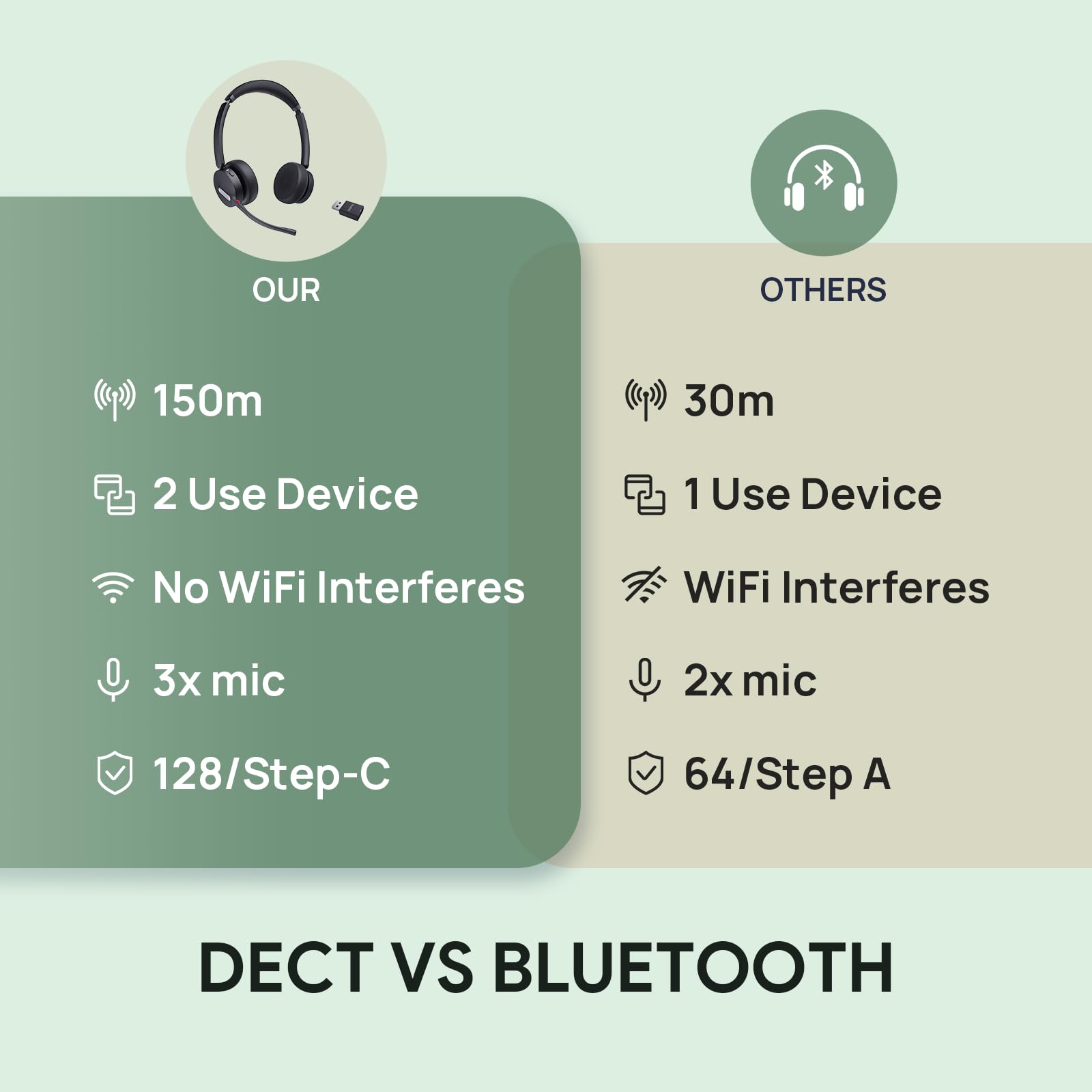 OUR

150m

2 Use Device

No WiFi Interferes

3x mic

128/Step-C

OTHERS

30m

1 Use Device

WiFi Interferes

2x mic

64/Step A

DECT VS BLUETOOTH